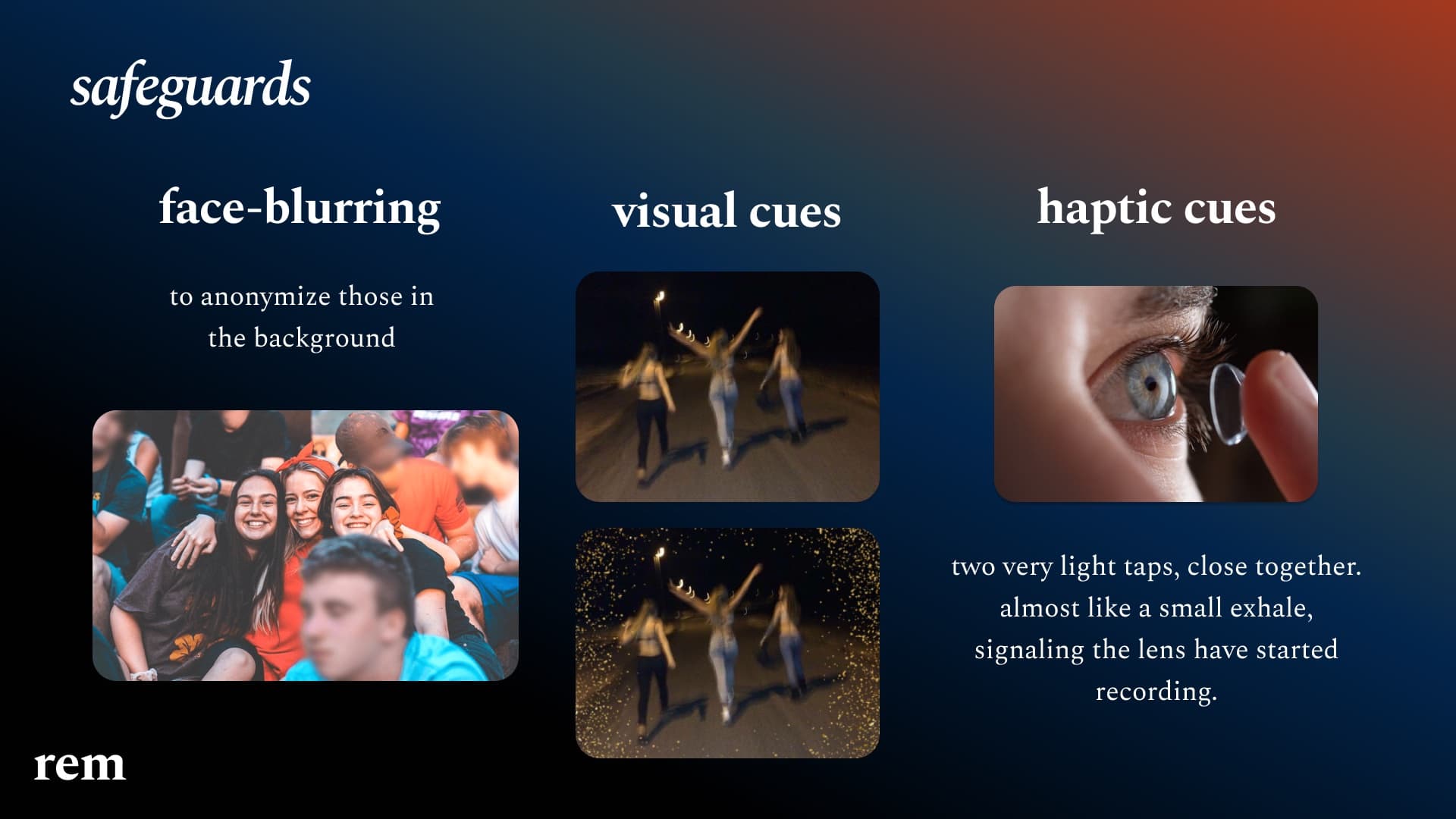 safeguards

face-blurring

to anonymize those in the background

visual cues

haptic cues

two very light taps, close together. almost like a small exhale, signaling the lens have started recording.

rem